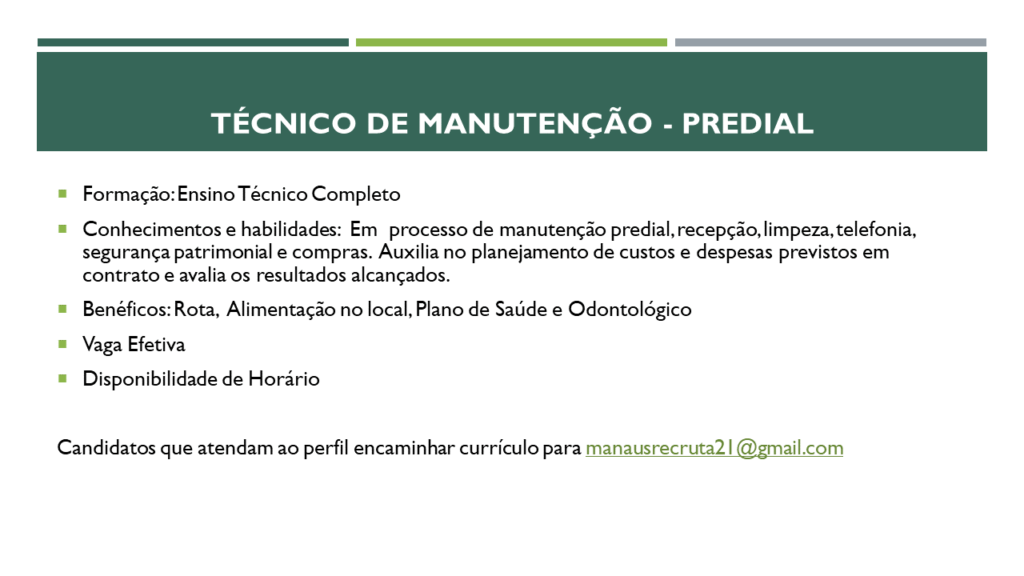 TÉCNICO DE MANUTENÇÃO - PREDIAL

- Formação: Ensino Técnico Completo
- Conhecimentos e habilidades: Em processo de manutenção predial, recepção, limpeza, telefonia, segurança patrimonial e compras. Auxilia no planejamento de custos e despesas previstos em contrato e avalia os resultados alcançados.
- Benéficos: Rota, Alimentação no local, Plano de Saúde e Odontológico
- Vaga Efetiva
- Disponibilidade de Horário

Candidatos que atendam ao perfil encaminhar currículo para manausrecruta21@gmail.com